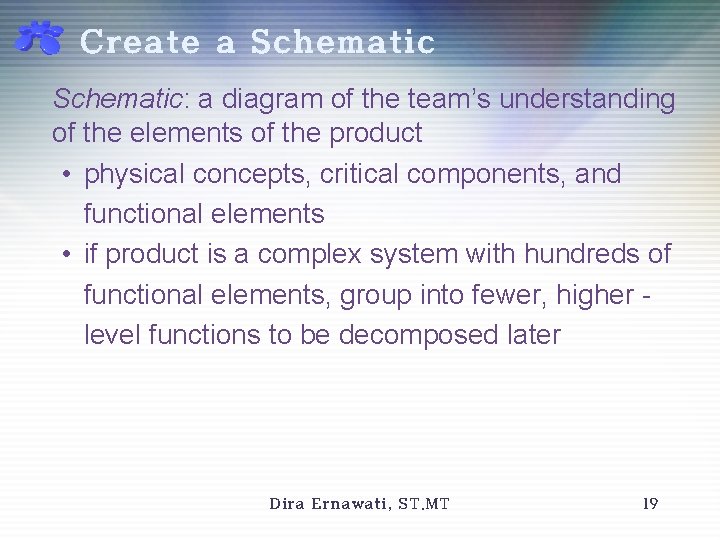 Create a Schematic

Schematic: a diagram of the team's understanding of the elements of the product

• physical concepts, critical components, and functional elements
• if product is a complex system with hundreds of functional elements, group into fewer, higher - level functions to be decomposed later

Dira Ernawati, ST.MT

19